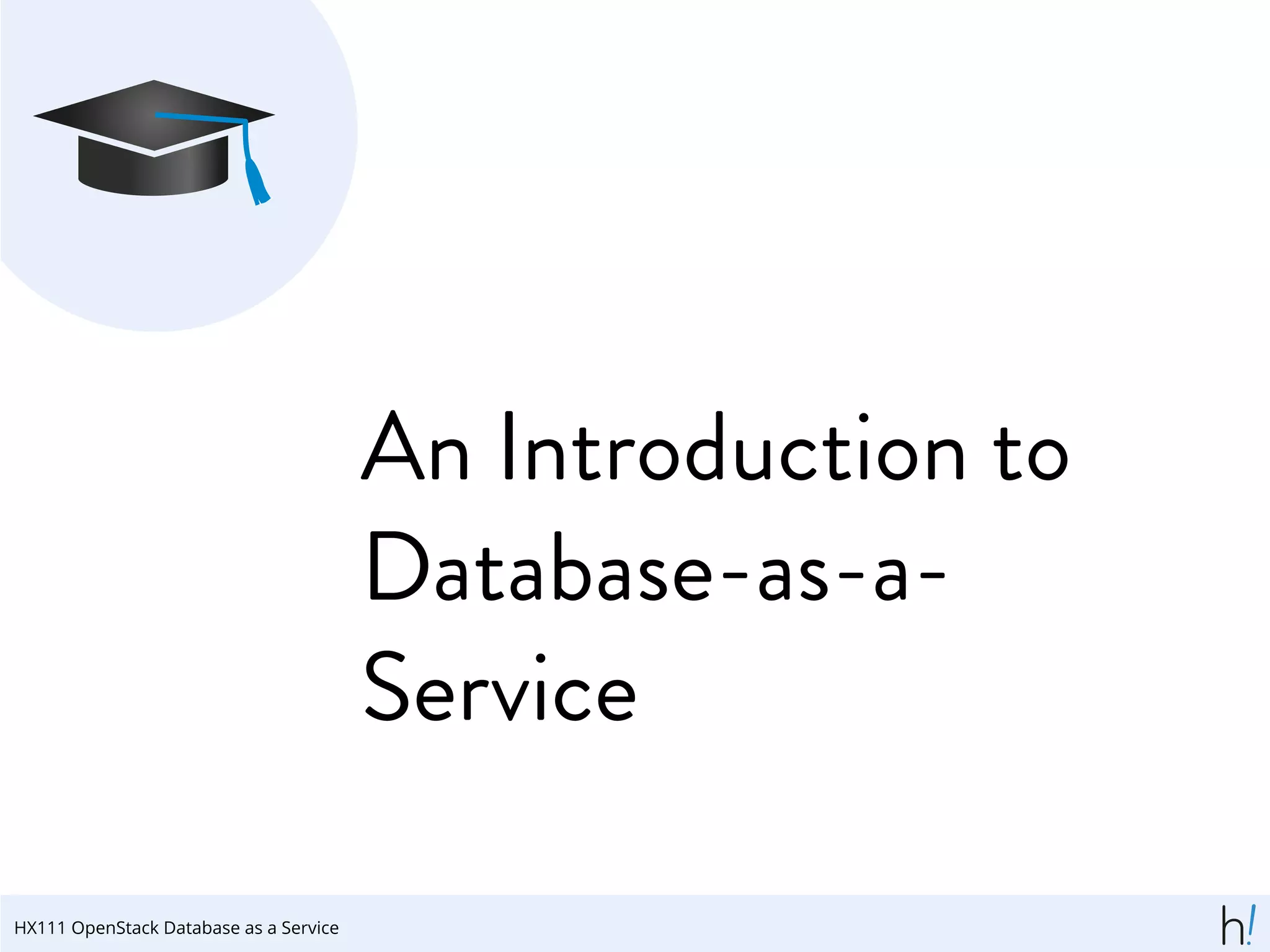 An Introduction to Database-as-a-Service

HX111 OpenStack Database as a Service

h!